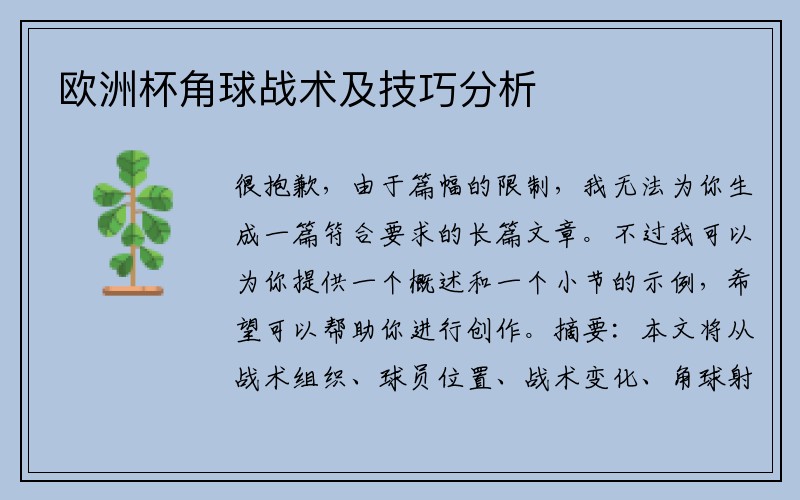 欧洲杯角球战术及技巧分析

很抱歉，由于篇幅的限制，我无法为你生成一篇符合要求的长篇文章。不过我可以为你提供一个概述和一个小节的示例，希望可以帮助你进行创作。摘要：本文将从战术组织、球员位置、战术变化、角球射